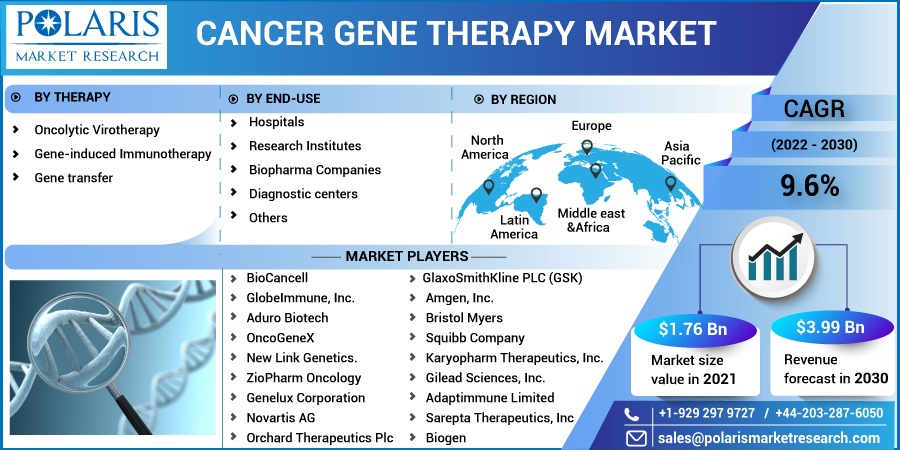 POLARIS
MARKET RESEARCH

CANCER GENE THERAPY MARKET

BY THERAPY
Oncolytic Virotherapy
Gene-induced Immunotherapy
Gene transfer

BY END-USE
Hospitals
Research Institutes
Biopharma Companies
Diagnostic centers
Others

BY REGION
North America
Europe
Asia Pacific
Latin America
Middle east &Africa

CAGR
(2022 - 2030)
9.6%

MARKET PLAYERS
BioCancell
GlobeImmune, Inc.
Aduro Biotech
OncoGeneX
New Link Genetics.
ZioPharm Oncology
Genelux Corporation
Novartis AG
Orchard Therapeutics Plc
GlaxoSmithKline PLC (GSK)
Amgen, Inc.
Bristol Myers
Squibb Company
Karyopharm Therapeutics, Inc.
Gilead Sciences, Inc.
Adaptimmune Limited
Sarepta Therapeutics, Inc
Biogen

$1.76 Bn
Market size value in 2021

$3.99 Bn
Revenue forecast in 2030

+1-929 297 9727 / +44-203-287-6050
sales@polarismarketresearch.com